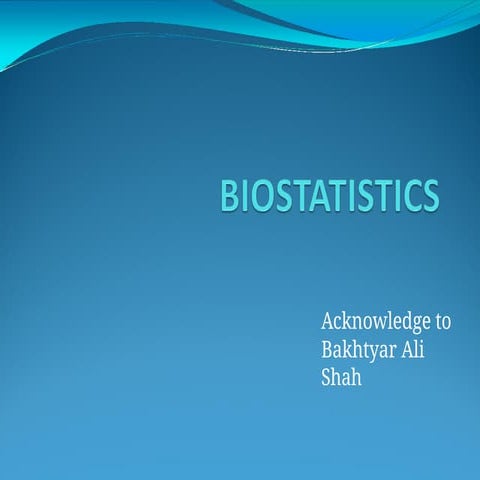 BIOSTATISTICS

Acknowledge to Bakhtyar Ali Shah